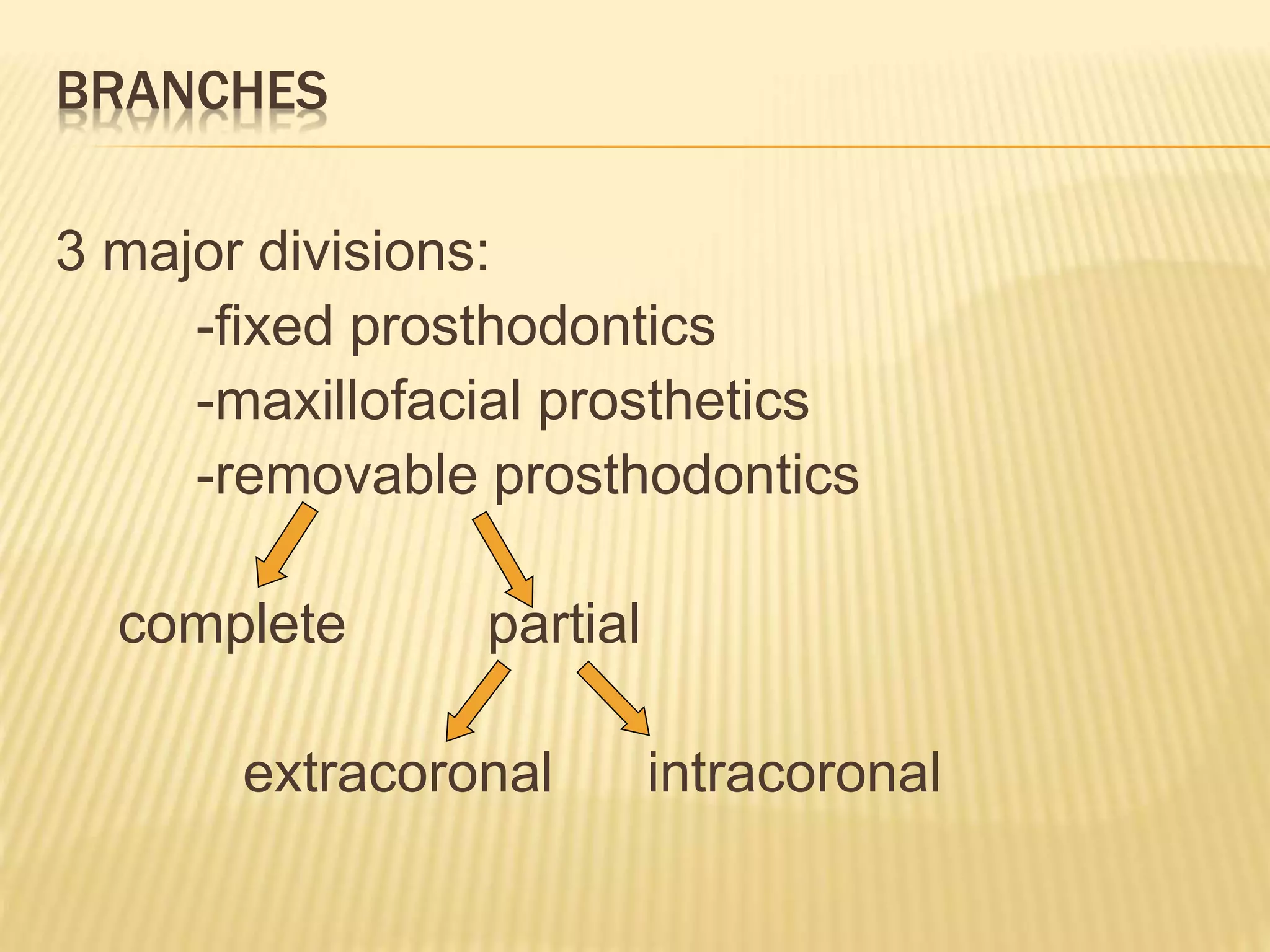 BRANCHES

3 major divisions:
-fixed prosthodontics
-maxillofacial prosthetics
-removable prosthodontics

complete partial

extracoronal intracoronal